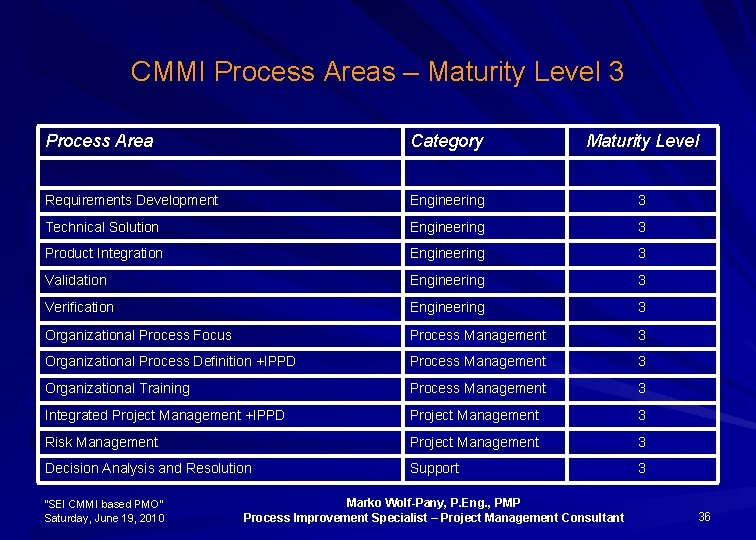 CMMI Process Areas – Maturity Level 3

| Process Area | Category | Maturity Level |
|---|---|---|
| | | |
| Requirements Development | Engineering | 3 |
| Technical Solution | Engineering | 3 |
| Product Integration | Engineering | 3 |
| Validation | Engineering | 3 |
| Verification | Engineering | 3 |
| Organizational Process Focus | Process Management | 3 |
| Organizational Process Definition +IPPD | Process Management | 3 |
| Organizational Training | Process Management | 3 |
| Integrated Project Management +IPPD | Project Management | 3 |
| Risk Management | Project Management | 3 |
| Decision Analysis and Resolution | Support | 3 |

"SEI CMMI based PMO"
Saturday, June 19, 2010

Marko Wolf-Pany, P.Eng., PMP
Process Improvement Specialist – Project Management Consultant

36